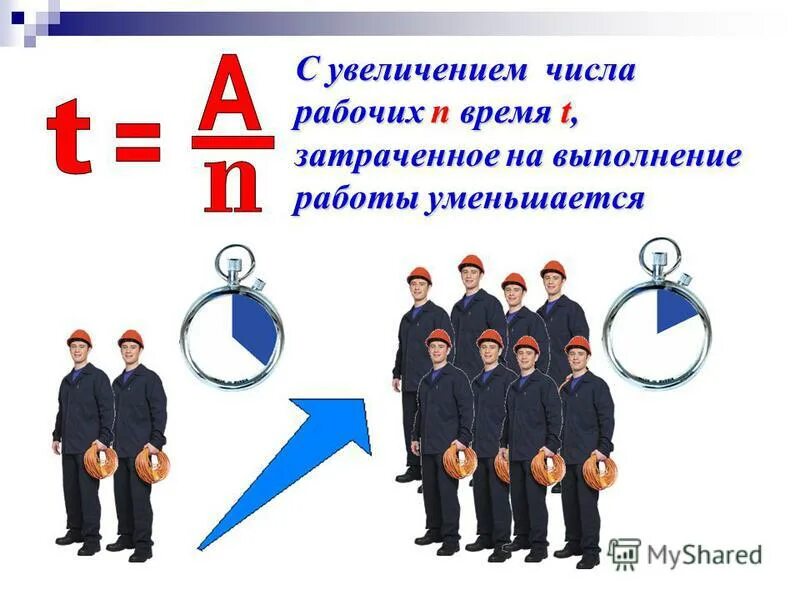 $t = \frac{A}{n}$

С увеличением числа рабочих n время t, затраченное на выполнение работы уменьшается

MyShared